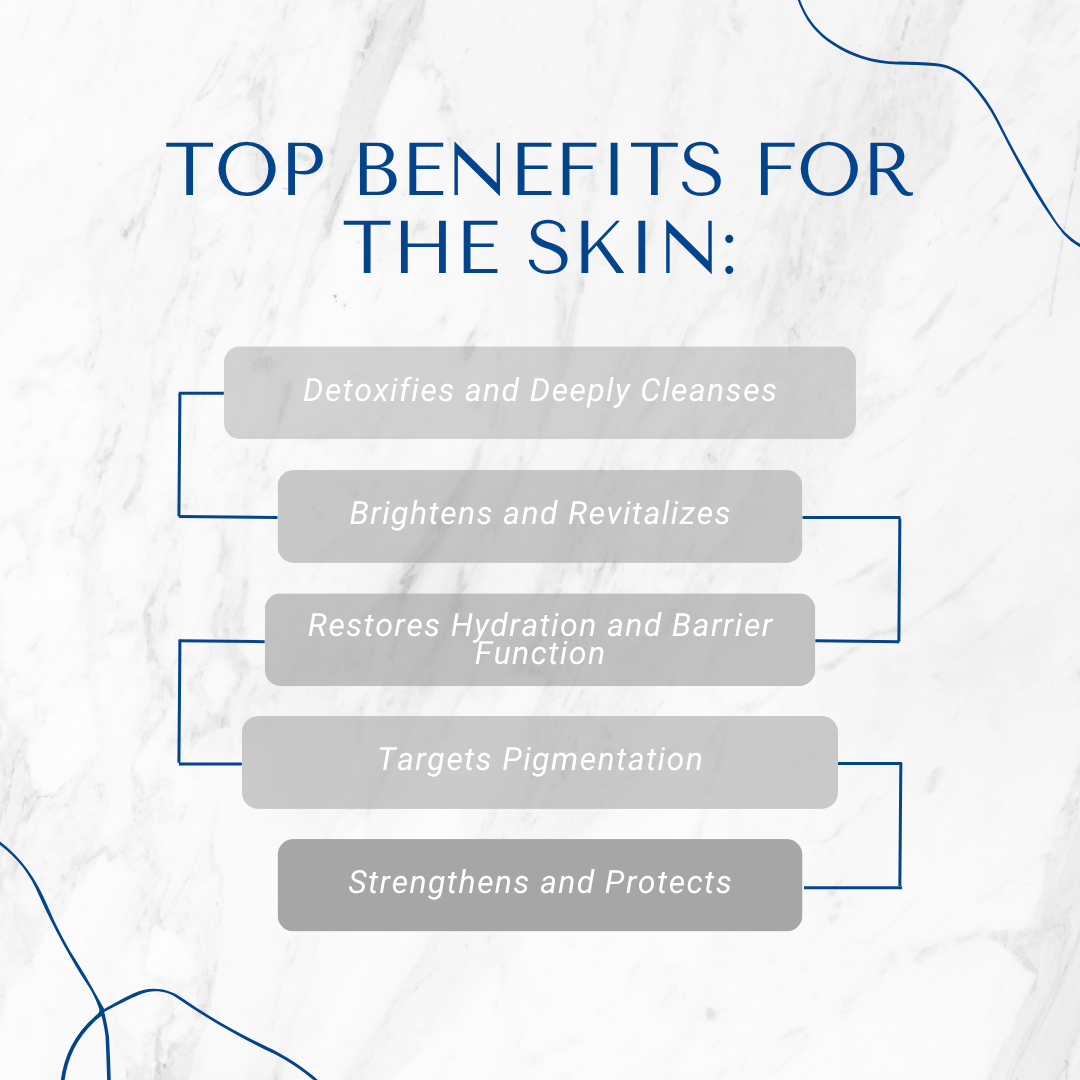 TOP BENEFITS FOR THE SKIN:

Detoxifies and Deeply Cleanses

Brightens and Revitalizes

Restores Hydration and Barrier Function

Targets Pigmentation

Strengthens and Protects